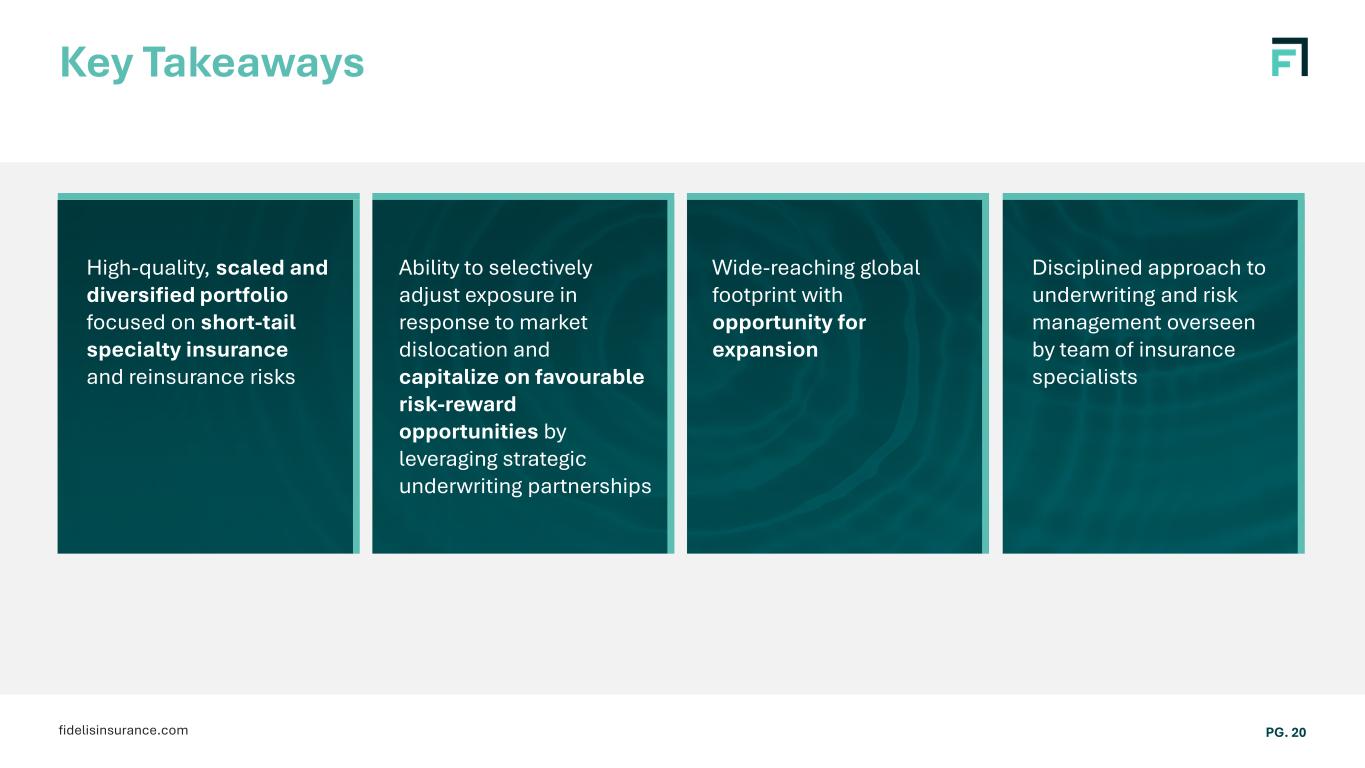 Key Takeaways

High-quality, scaled and diversified portfolio focused on short-tail specialty insurance and reinsurance risks

Ability to selectively adjust exposure in response to market dislocation and capitalize on favourable risk-reward opportunities by leveraging strategic underwriting partnerships

Wide-reaching global footprint with opportunity for expansion

Disciplined approach to underwriting and risk management overseen by team of insurance specialists

fidelisinsurance.com

PG. 20